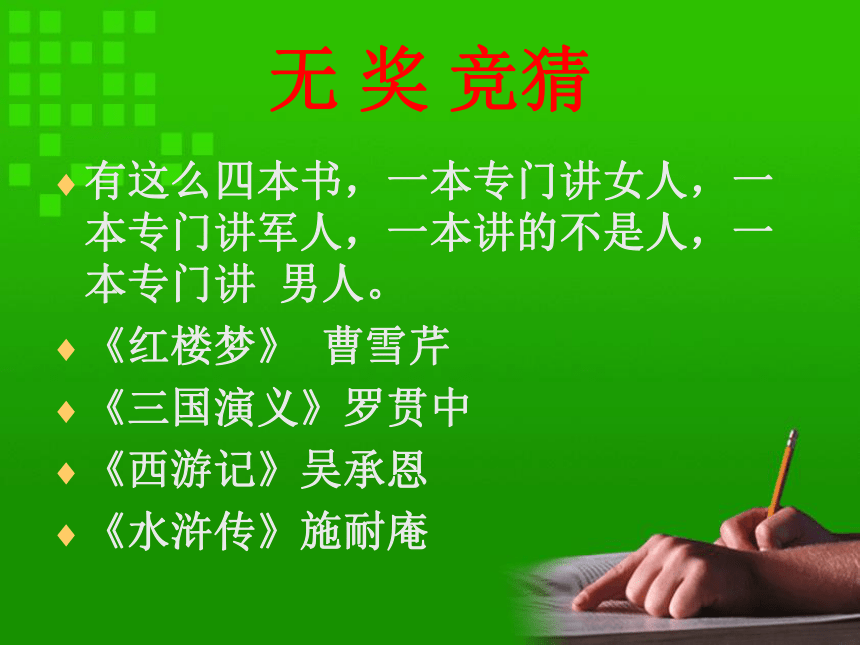 无 奖 竞猜

有这么四本书，一本专门讲女人，一本专门讲军人，一本讲的不是人，一本专门讲 男人。

《红楼梦》 曹雪芹

《三国演义》罗贯中

《西游记》吴承恩

《水浒传》施耐庵